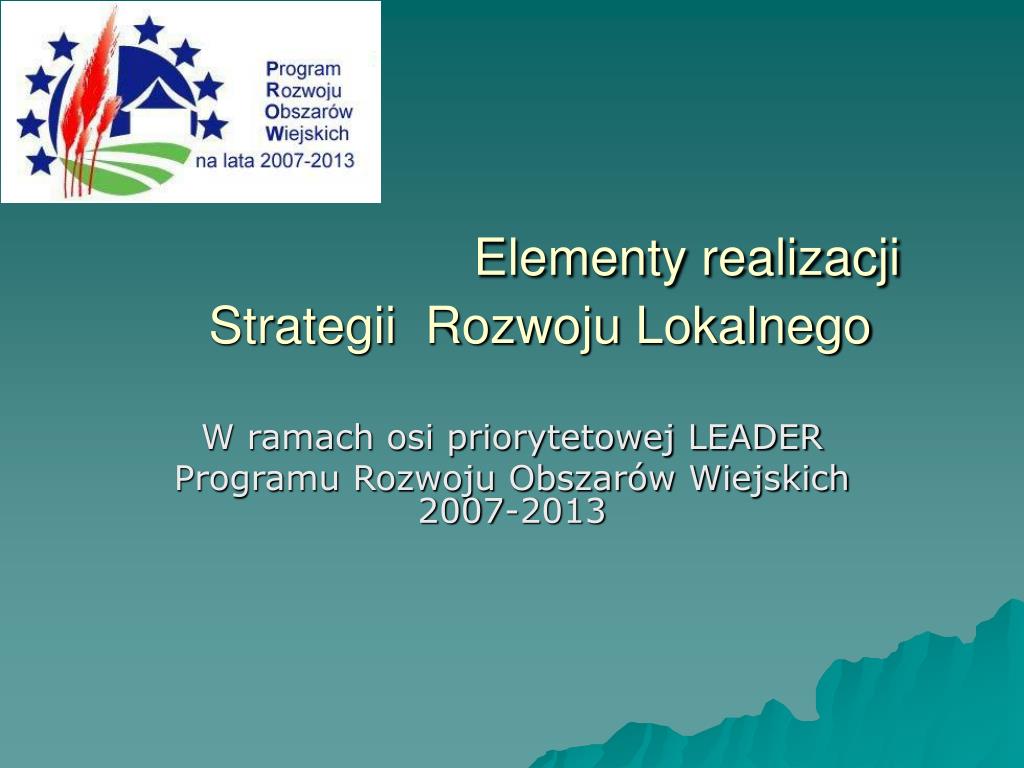 Program
Rozwoju
Obszarów
Wiejskich
na lata 2007-2013

Elementy realizacji
Strategii Rozwoju Lokalnego

W ramach osi priorytetowej LEADER
Programu Rozwoju Obszarów Wiejskich
2007-2013